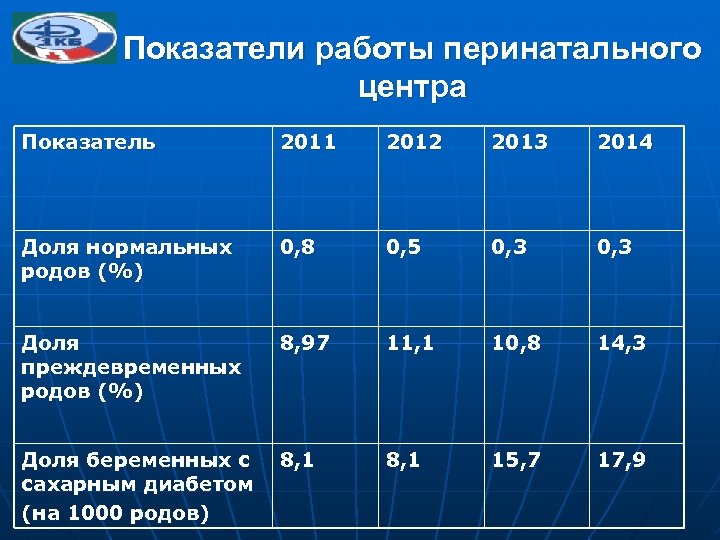 1КБ

Показатели работы перинатального центра

| Показатель | 2011 | 2012 | 2013 | 2014 |
|---|---|---|---|---|
| Доля нормальных родов (%) | 0,8 | 0,5 | 0,3 | 0,3 |
| Доля преждевременных родов (%) | 8,97 | 11,1 | 10,8 | 14,3 |
| Доля беременных с сахарным диабетом (на 1000 родов) | 8,1 | 8,1 | 15,7 | 17,9 |